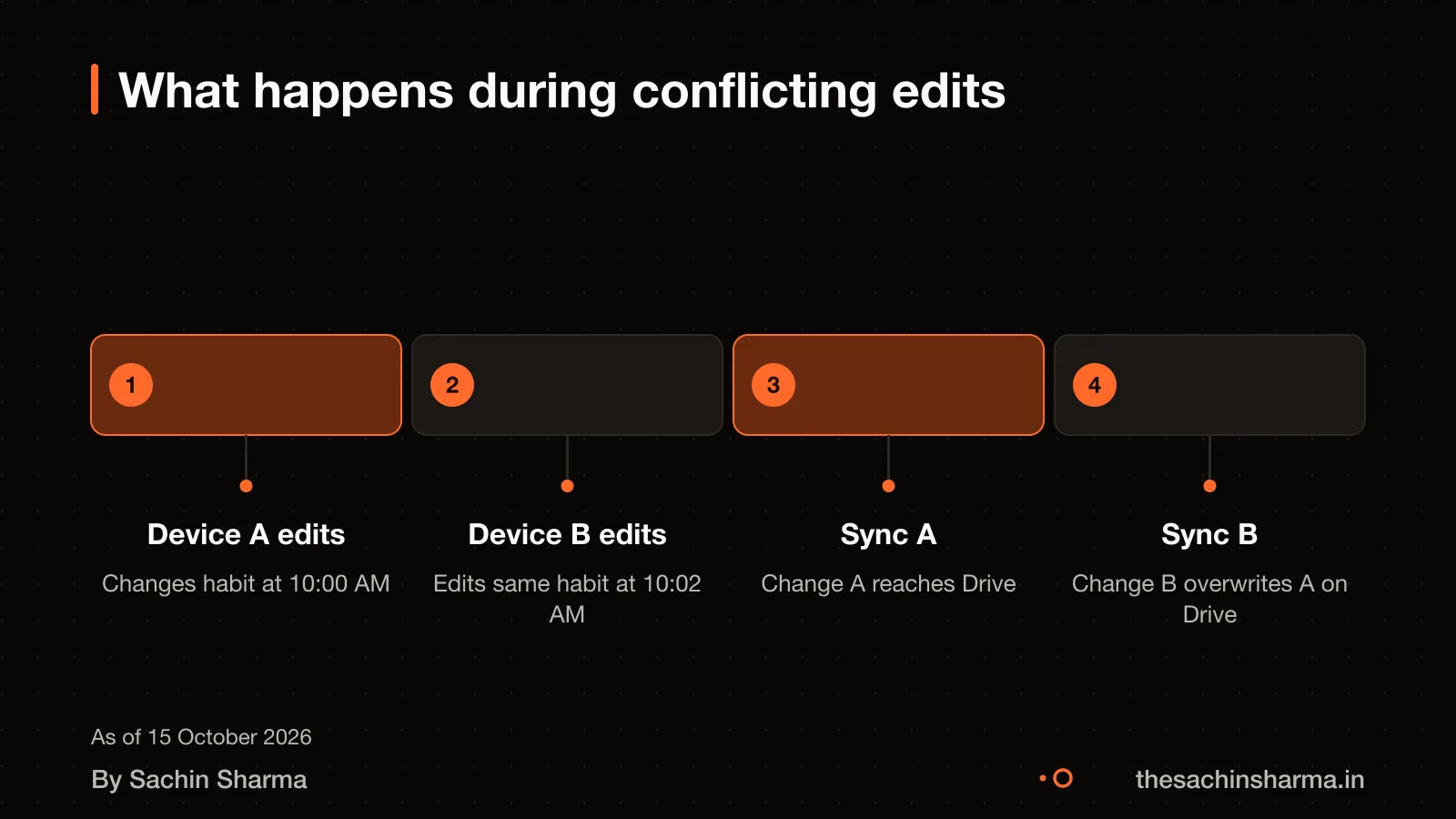 What happens during conflicting edits

1

Device A edits

Changes habit at 10:00 AM

2

Device B edits

Edits same habit at 10:02 AM

3

Sync A

Change A reaches Drive

4

Sync B

Change B overwrites A on Drive

As of 15 October 2026

By Sachin Sharma

thesachinsharma.in